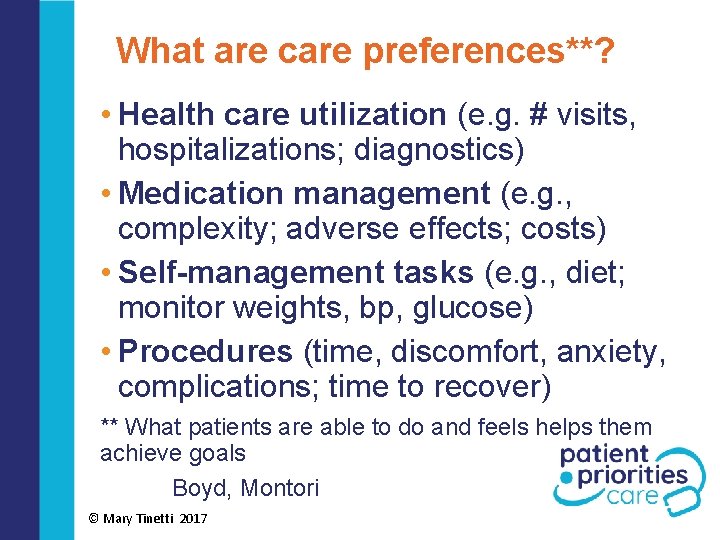 What are care preferences**?

• Health care utilization (e.g. # visits, hospitalizations; diagnostics)

• Medication management (e.g., complexity; adverse effects; costs)

• Self-management tasks (e.g., diet; monitor weights, bp, glucose)

• Procedures (time, discomfort, anxiety, complications; time to recover)

** What patients are able to do and feels helps them achieve goals

Boyd, Montori

patient priorities care

© Mary Tinetti 2017